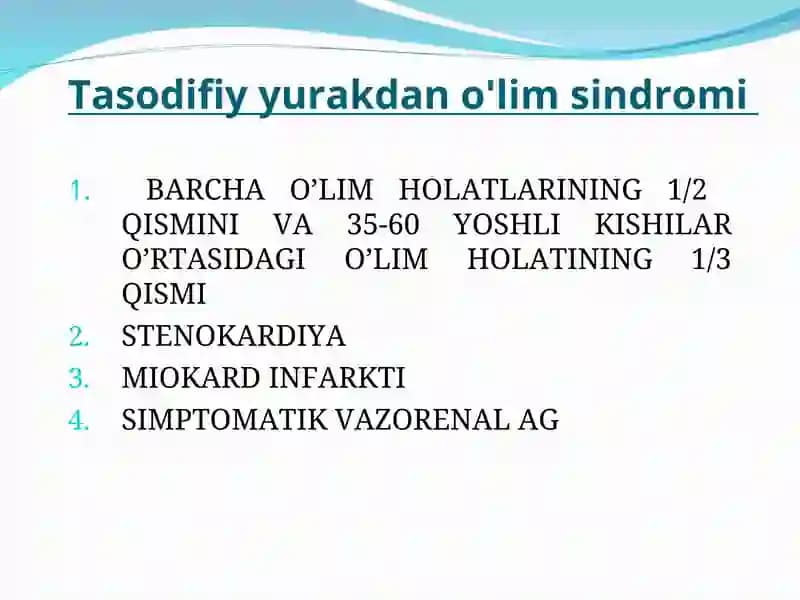 Tasodifiy yurakdan o'lim sindromi

1. BARCHA O’LIM HOLATLARINING 1/2 QISMINI VA 35-60 YOSHLI KISHILAR O’RTASIDAGI O’LIM HOLATINING 1/3 QISMI
2. STENOKARDIYA
3. MIOKARD INFARKTI
4. SIMPTOMATIK VAZORENAL AG